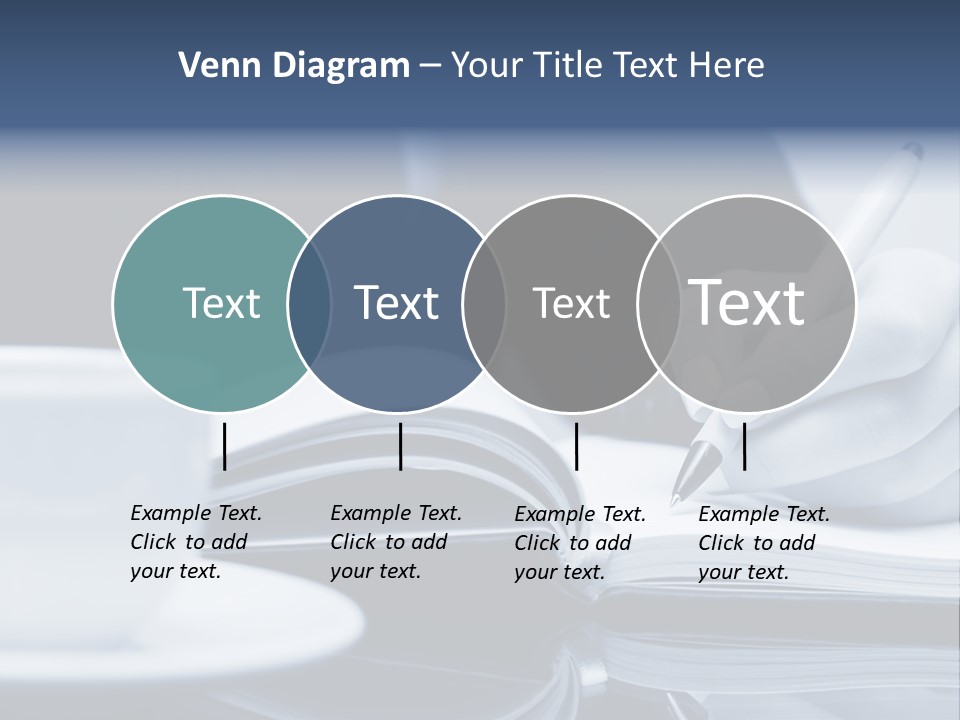 Venn Diagram – Your Title Text Here

Text

Text

Text

Text

Example Text. Click to add your text.

Example Text. Click to add your text.

Example Text. Click to add your text.

Example Text. Click to add your text.